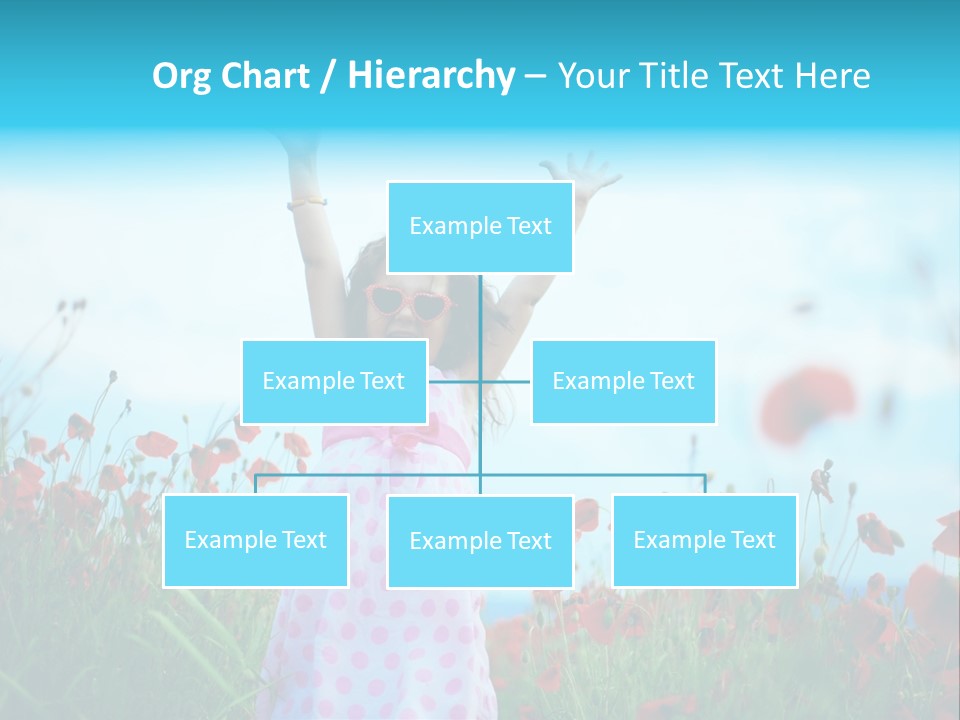 Org Chart / Hierarchy – Your Title Text Here

Example Text

Example Text

Example Text

Example Text

Example Text

Example Text